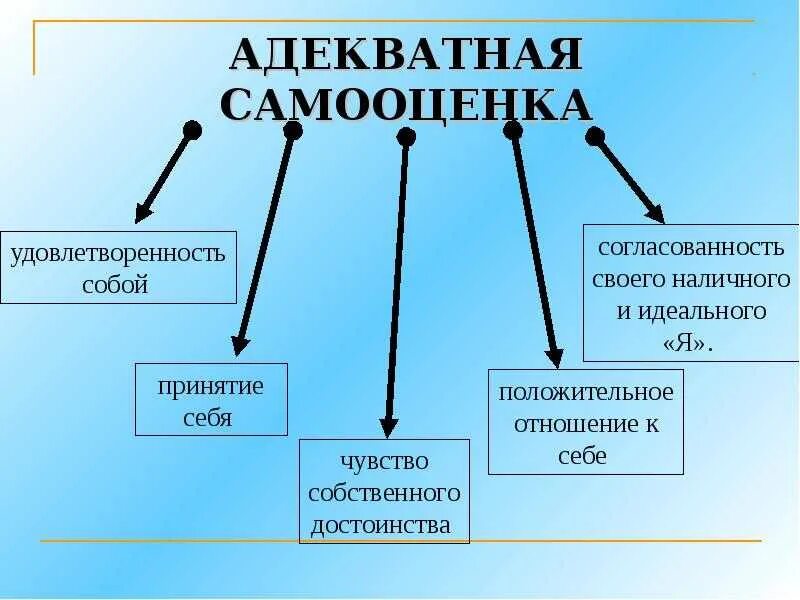 АДЕКВАТНАЯ САМООЦЕНКА

удовлетворенность собой

принятие себя

чувство собственного достоинства

положительное отношение к себе

согласованность своего наличного и идеального «Я».